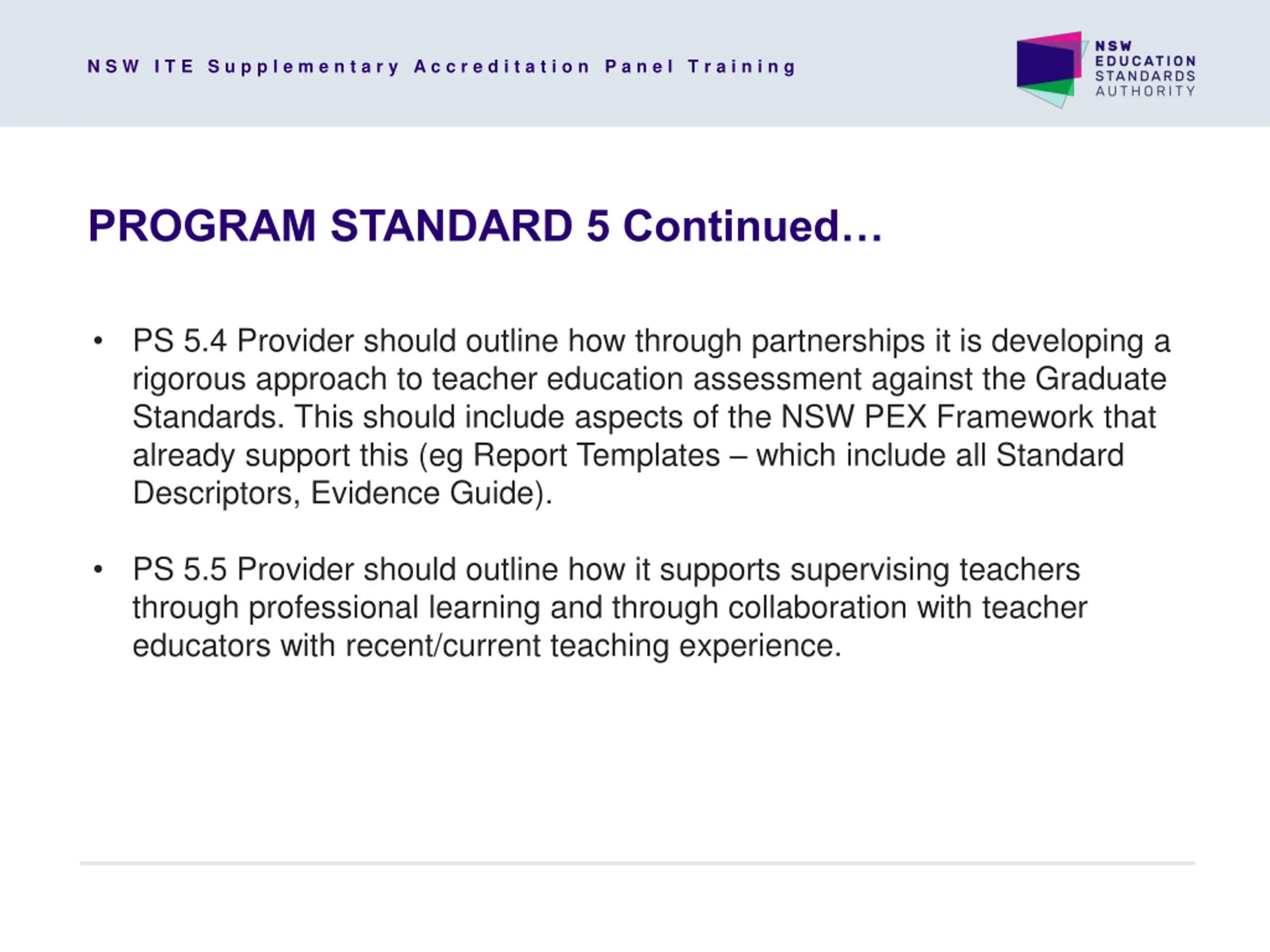 NSW ITE Supplementary Accreditation Panel Training

NSW EDUCATION STANDARDS AUTHORITY

PROGRAM STANDARD 5 Continued…

• PS 5.4 Provider should outline how through partnerships it is developing a rigorous approach to teacher education assessment against the Graduate Standards. This should include aspects of the NSW PEX Framework that already support this (eg Report Templates – which include all Standard Descriptors, Evidence Guide).

• PS 5.5 Provider should outline how it supports supervising teachers through professional learning and through collaboration with teacher educators with recent/current teaching experience.